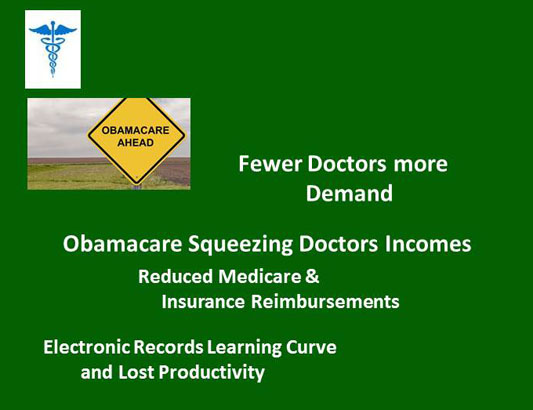 OBAMACARE AHEAD

Fewer Doctors more Demand

Obamacare Squeezing Doctors Incomes

Reduced Medicare & Insurance Reimbursements

Electronic Records Learning Curve and Lost Productivity